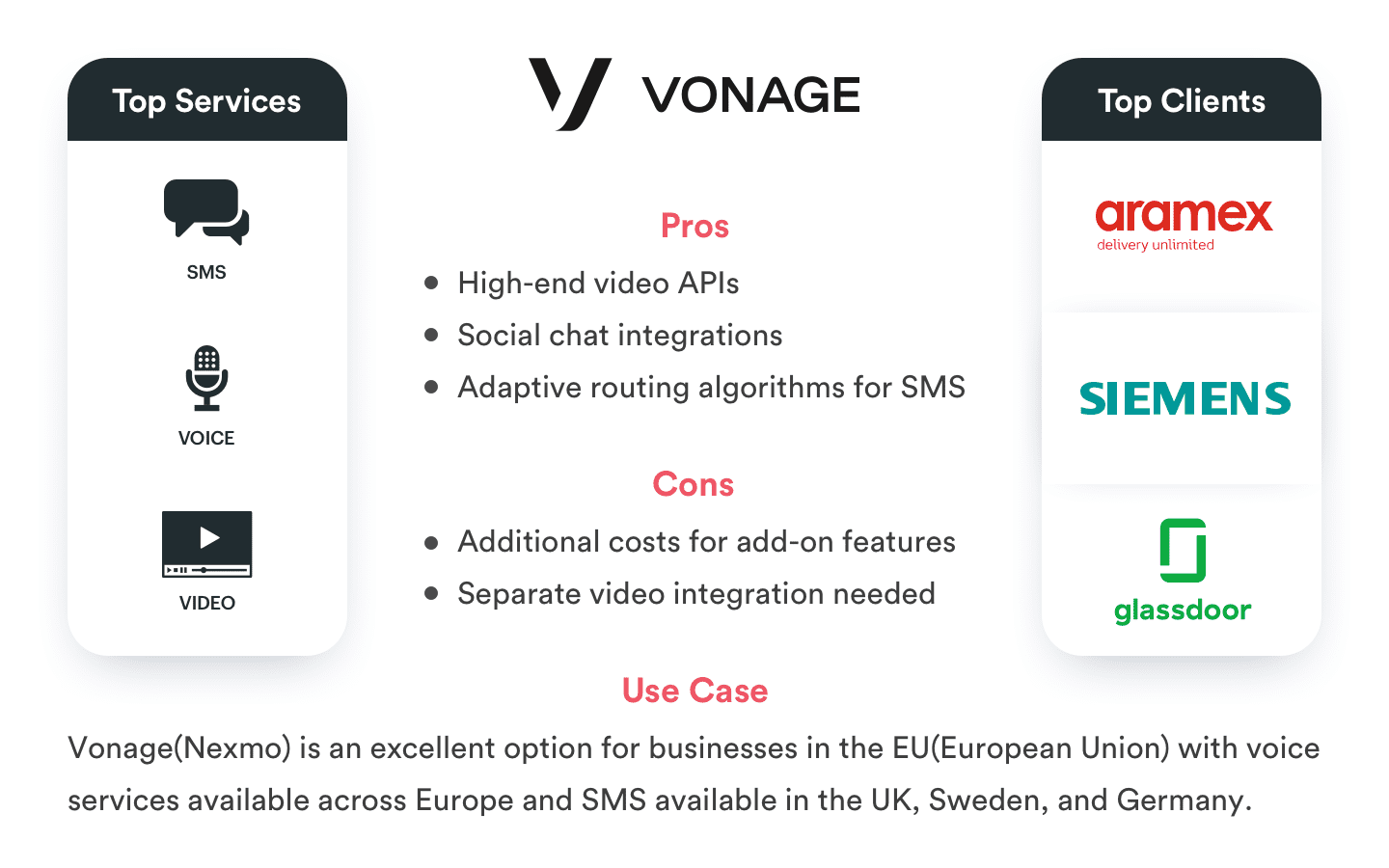 Top Services

SMS

VOICE

VIDEO

VONAGE

Pros

- High-end video APIs
- Social chat integrations
- Adaptive routing algorithms for SMS

Cons

- Additional costs for add-on features
- Separate video integration needed

Top Clients

aramex
delivery unlimited

SIEMENS

glassdoor

Use Case

Vonage(Nexmo) is an excellent option for businesses in the EU(European Union) with voice services available across Europe and SMS available in the UK, Sweden, and Germany.